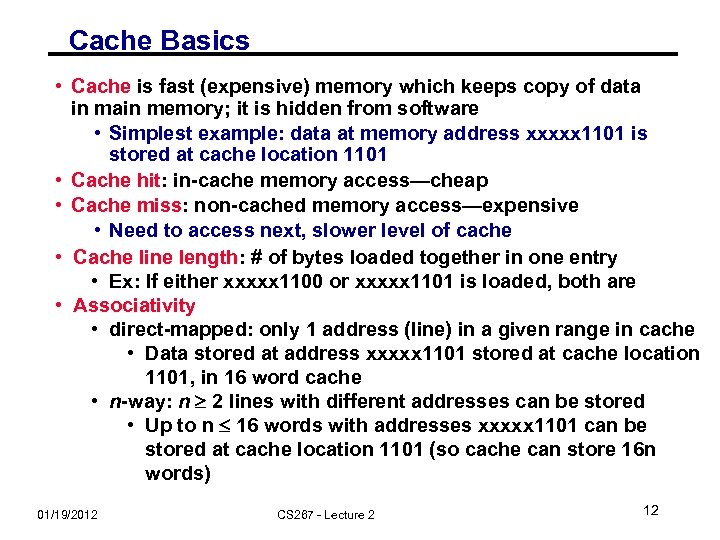 Cache Basics

• Cache is fast (expensive) memory which keeps copy of data in main memory; it is hidden from software
  • Simplest example: data at memory address xxxxx1101 is stored at cache location 1101
• Cache hit: in-cache memory access—cheap
• Cache miss: non-cached memory access—expensive
  • Need to access next, slower level of cache
• Cache line length: # of bytes loaded together in one entry
  • Ex: If either xxxxx1100 or xxxxx1101 is loaded, both are
• Associativity
  • direct-mapped: only 1 address (line) in a given range in cache
    • Data stored at address xxxxx1101 stored at cache location 1101, in 16 word cache
  • $n$-way: $n \geq 2$ lines with different addresses can be stored
    • Up to n $\leq$ 16 words with addresses xxxxx1101 can be stored at cache location 1101 (so cache can store 16n words)

01/19/2012 CS267 - Lecture 2 12